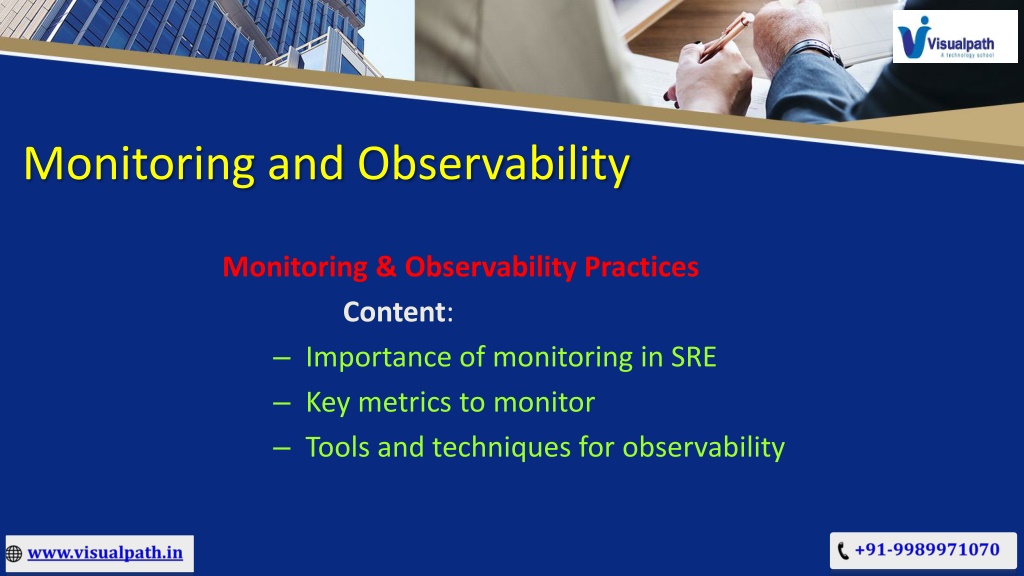 Visualpath
A technology school

Monitoring and Observability

Monitoring & Observability Practices
Content:
– Importance of monitoring in SRE
– Key metrics to monitor
– Tools and techniques for observability

www.visualpath.in

+91-9989971070